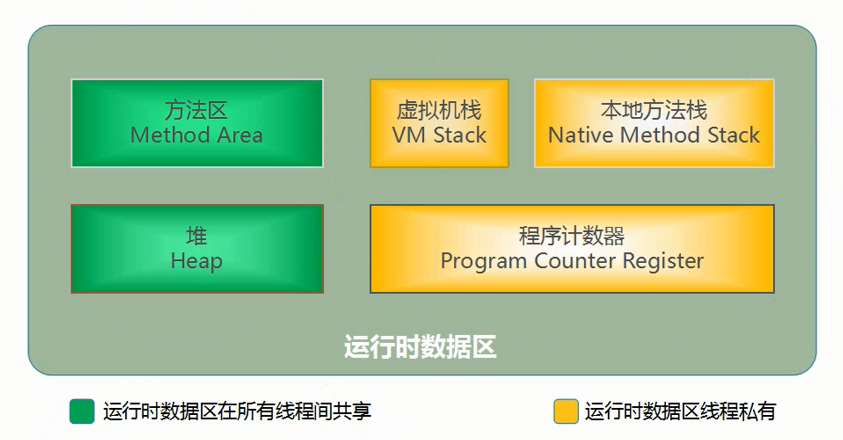 方法区
Method Area

虚拟机栈
VM Stack

本地方法栈
Native Method Stack

堆
Heap

程序计数器
Program Counter Register

运行时数据区

运行时数据区在所有线程间共享

运行时数据区线程私有